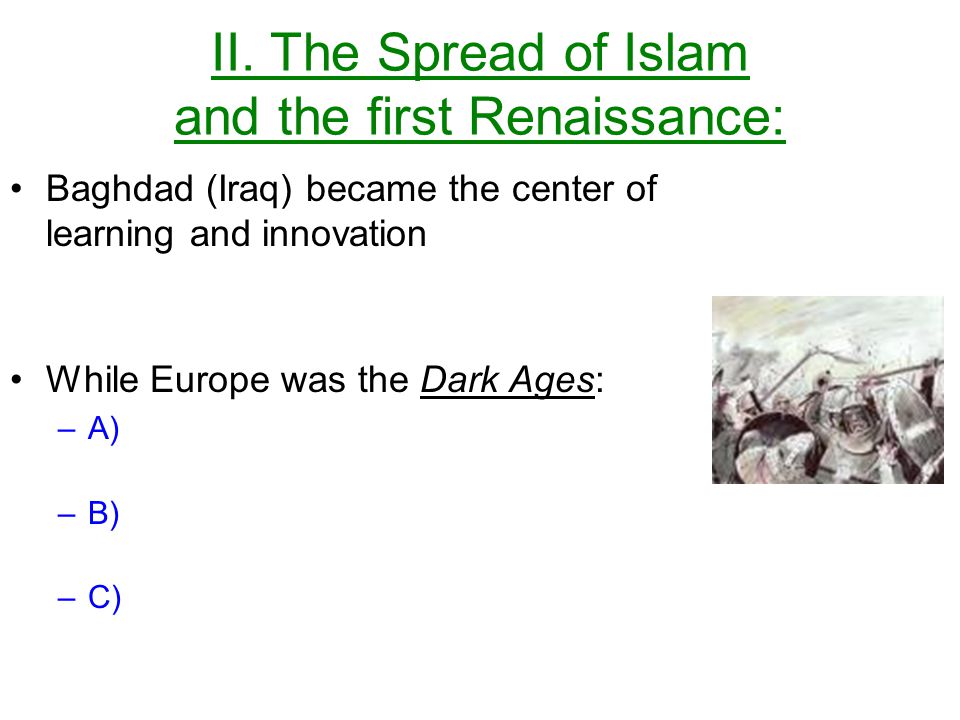 II. The Spread of Islam and the first Renaissance:

• Baghdad (Iraq) became the center of learning and innovation

• While Europe was the Dark Ages:
– A)
– B)
– C)